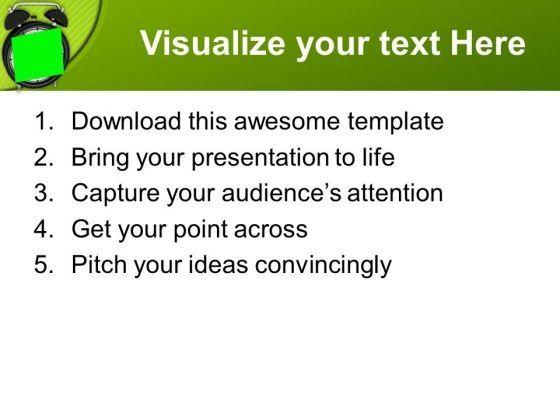 Visualize your text Here

1. Download this awesome template
2. Bring your presentation to life
3. Capture your audience's attention
4. Get your point across
5. Pitch your ideas convincingly